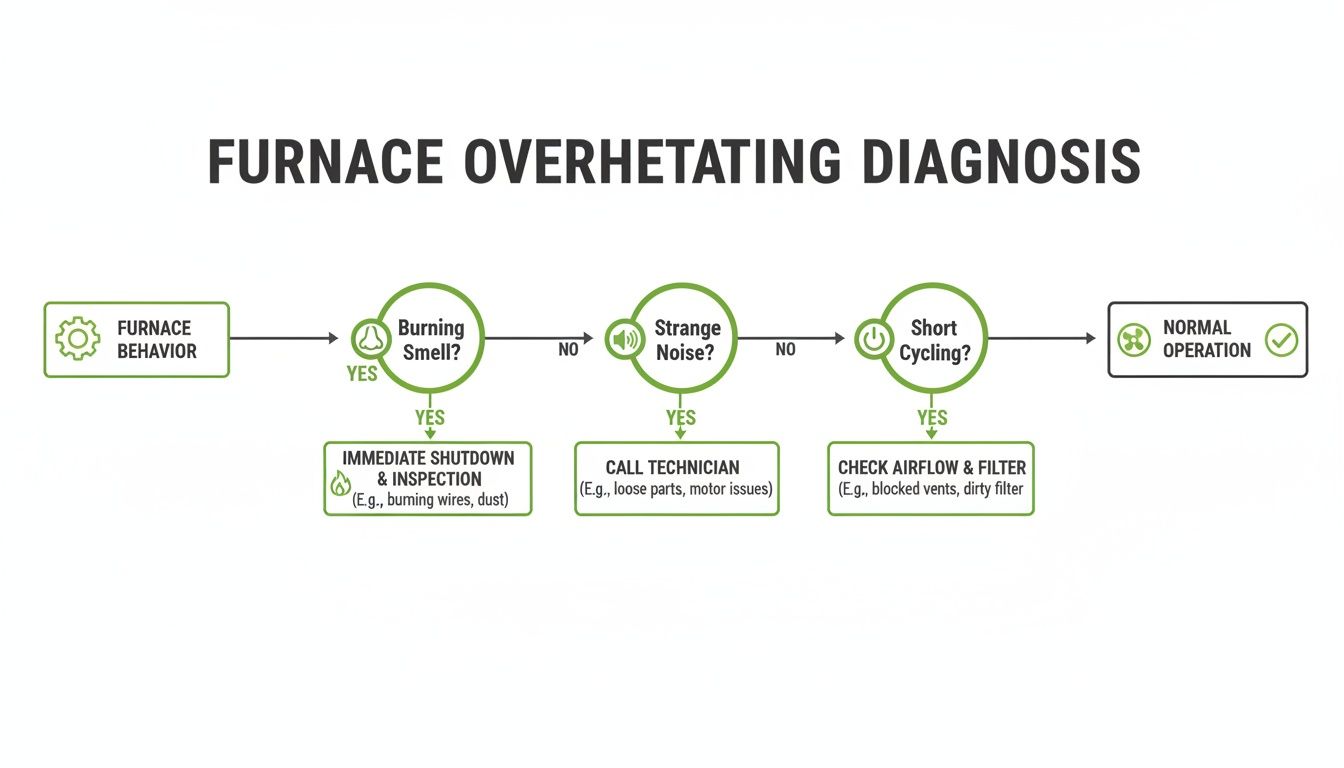 FURNACE OVERHETATING DIAGNOSIS

FURNACE BEHAVIOR

Burning Smell?

YES

NO

Strange Noise?

NO

Short Cycling?

NORMAL OPERATION

YES

IMMEDIATE SHUTDOWN & INSPECTION
(E.g., burning wires, dust)

YES

CALL TECHNICIAN
(E.g., loose parts, motor issues)

YES

CHECK AIRFLOW & FILTER
(E.g., blocked vents, dirty filter